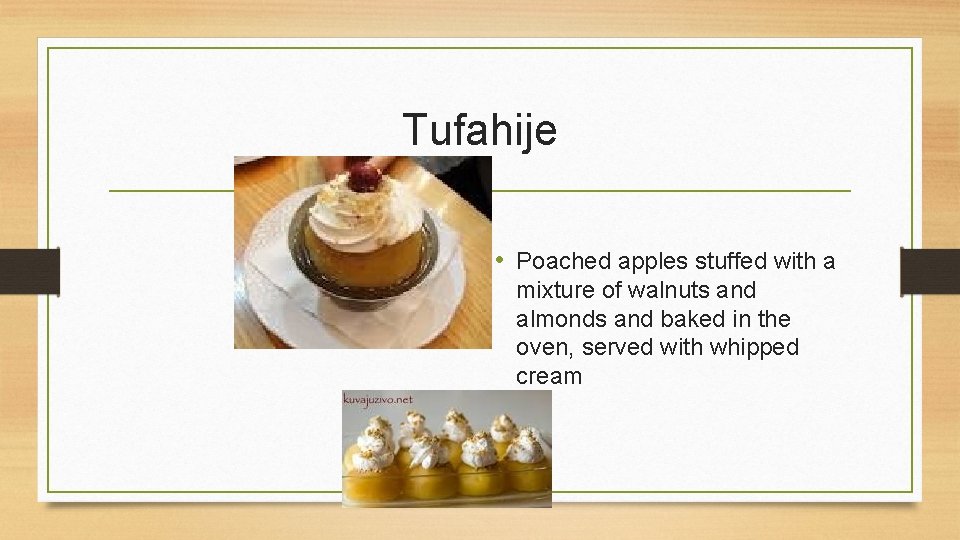 Tufahije

• Poached apples stuffed with a mixture of walnuts and almonds and baked in the oven, served with whipped cream

kuvajuzivo.net